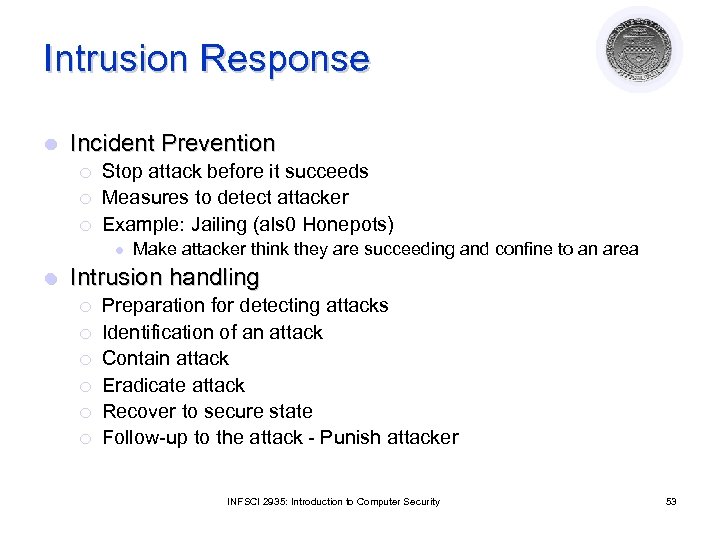 Intrusion Response

Incident Prevention
Stop attack before it succeeds
Measures to detect attacker
Example: Jailing (als0 Honepots)
Make attacker think they are succeeding and confine to an area

Intrusion handling
Preparation for detecting attacks
Identification of an attack
Contain attack
Eradicate attack
Recover to secure state
Follow-up to the attack - Punish attacker

INFSCI 2935: Introduction to Computer Security

53